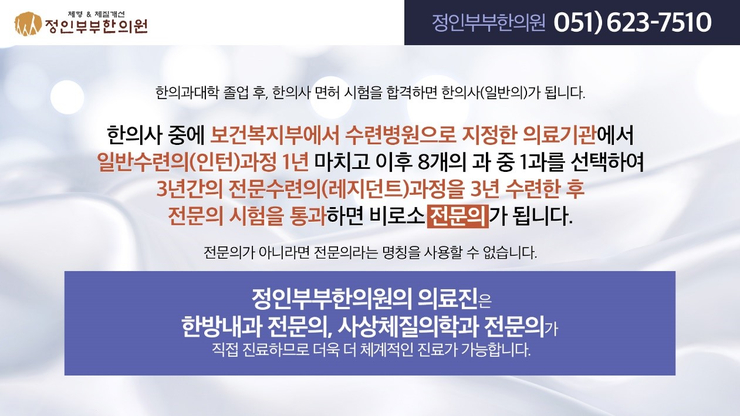 체형 & 체질개선
정인부부한의원

정인부부한의원 051) 623-7510

한의과대학 졸업 후, 한의사 면허 시험을 합격하면 한의사(일반의)가 됩니다.

한의사 중에 보건복지부에서 수련병원으로 지정한 의료기관에서 일반수련의(인턴)과정 1년 마치고 이후 8개의 과 중 1과를 선택하여 3년간의 전문수련의(레지던트)과정을 3년 수련한 후 전문의 시험을 통과하면 비로소 전문의가 됩니다.

전문의가 아니라면 전문의라는 명칭을 사용할 수 없습니다.

정인부부한의원의 의료진은
한방내과 전문의, 사상체질의학과 전문의가
직접 진료하므로 더욱 더 체계적인 진료가 가능합니다.